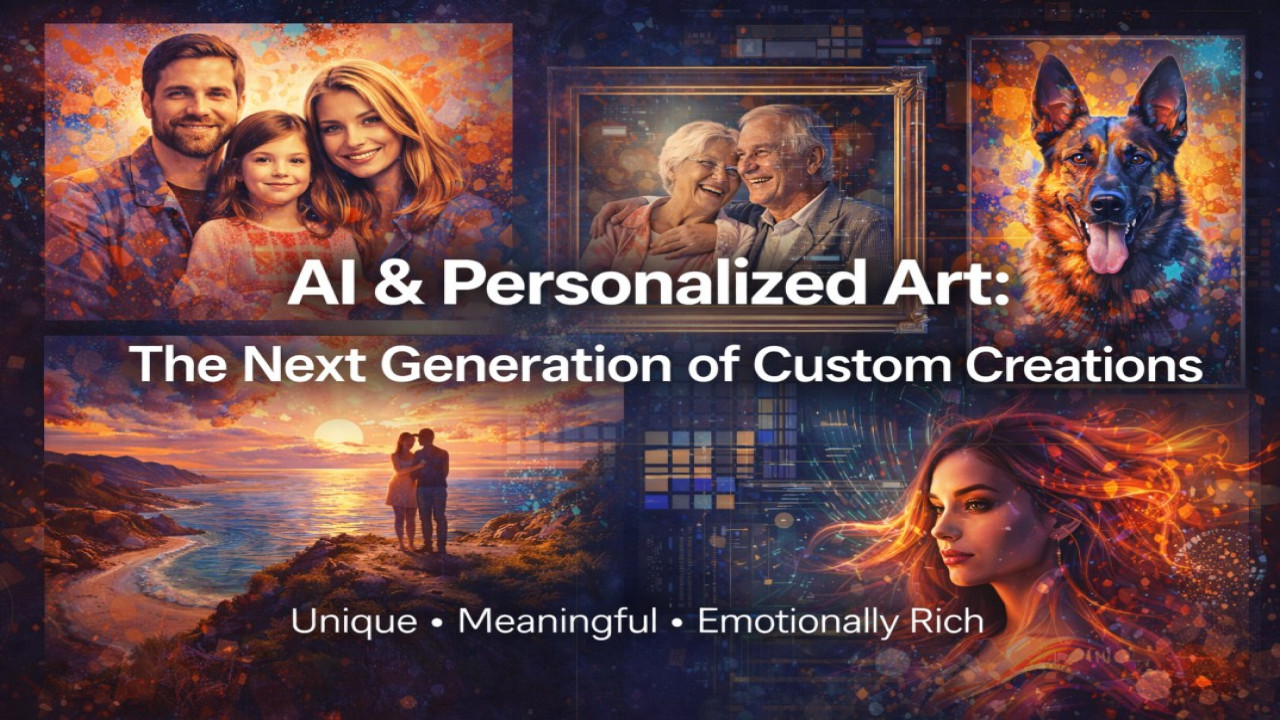 AI & Personalized Art:
The Next Generation of Custom Creations

Unique • Meaningful • Emotionally Rich